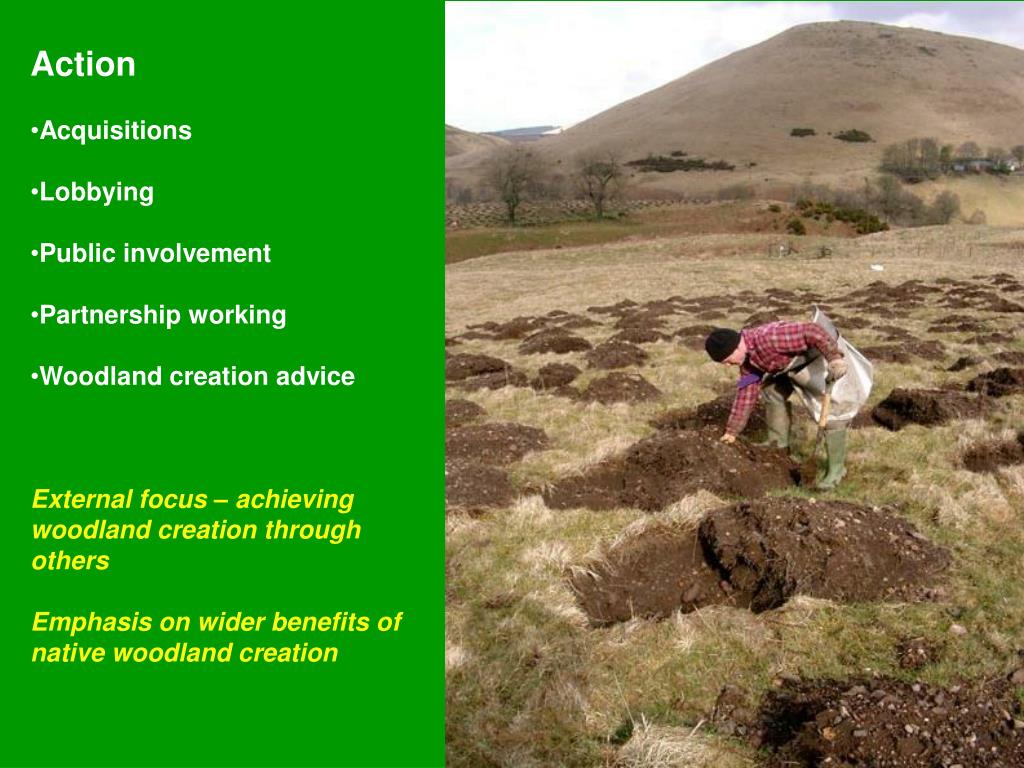 Action

•Acquisitions

•Lobbying

•Public involvement

•Partnership working

•Woodland creation advice

External focus – achieving woodland creation through others

Emphasis on wider benefits of native woodland creation